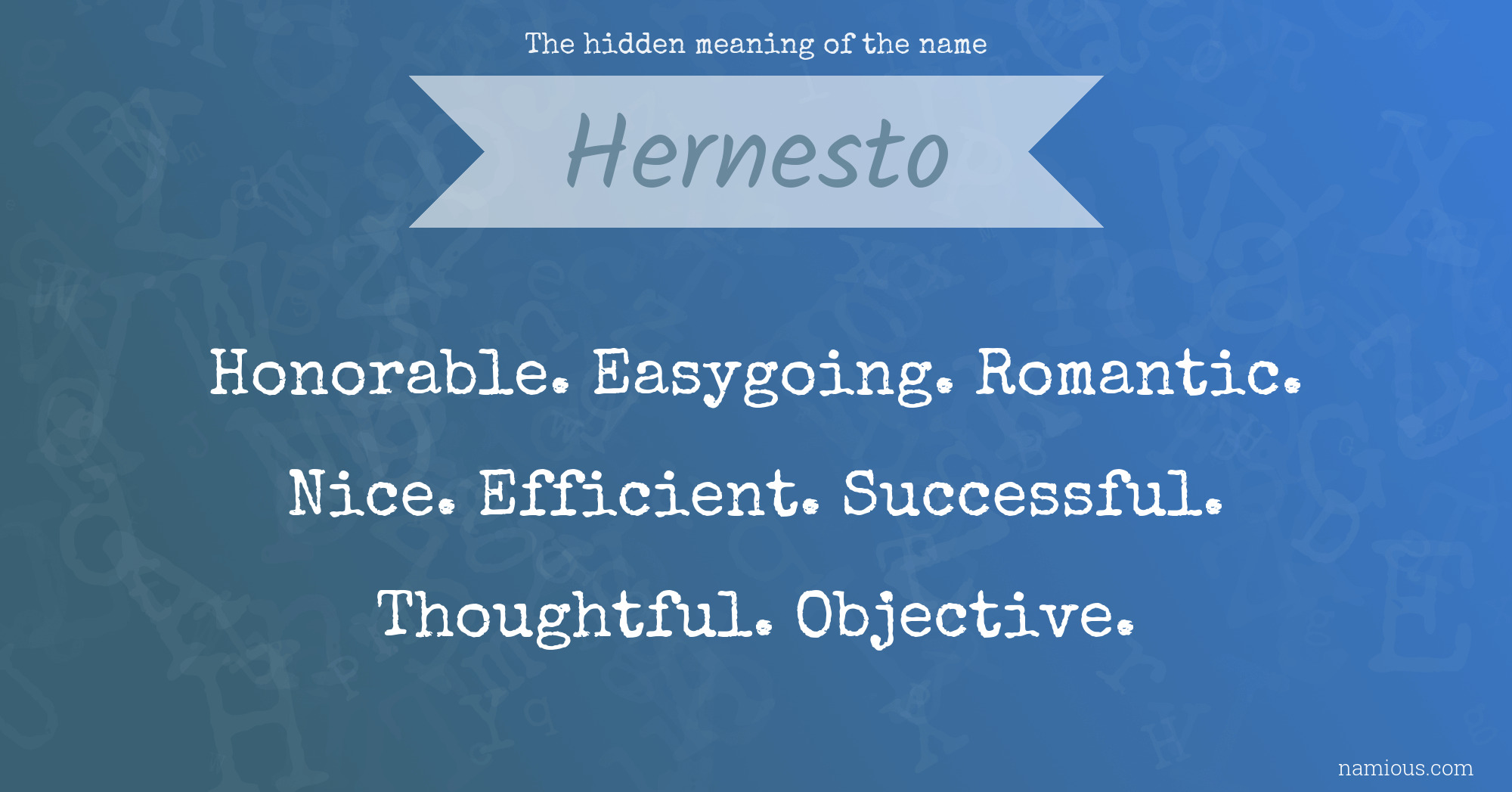 The hidden meaning of the name

Hernesto

Honorable. Easygoing. Romantic. Nice. Efficient. Successful. Thoughtful. Objective.

namious.com